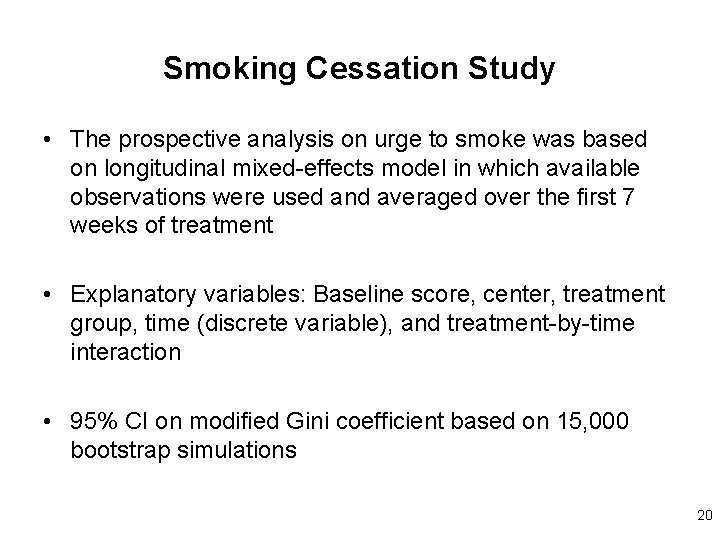 Smoking Cessation Study

• The prospective analysis on urge to smoke was based on longitudinal mixed-effects model in which available observations were used and averaged over the first 7 weeks of treatment

• Explanatory variables: Baseline score, center, treatment group, time (discrete variable), and treatment-by-time interaction

• 95% CI on modified Gini coefficient based on 15,000 bootstrap simulations

20